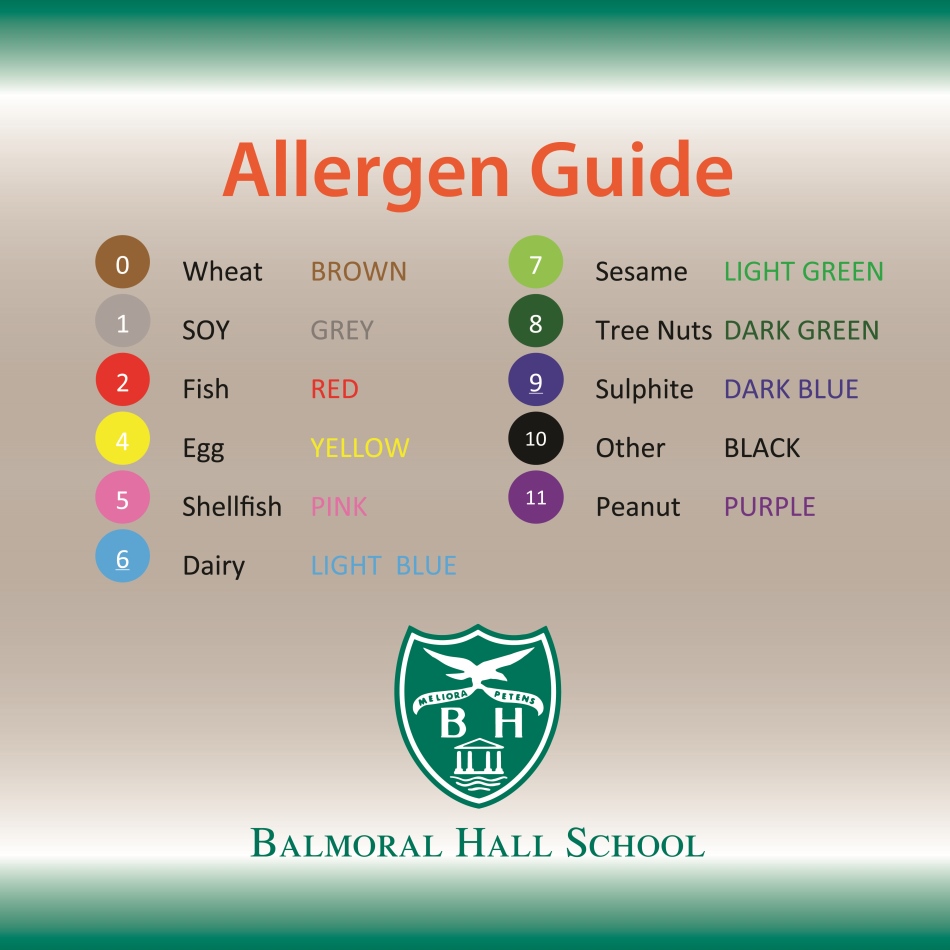 Allergen Guide

0 Wheat BROWN
1 SOY GREY
2 Fish RED
4 Egg YELLOW
5 Shellfish PINK
6 Dairy LIGHT BLUE

7 Sesame LIGHT GREEN
8 Tree Nuts DARK GREEN
9 Sulphite DARK BLUE
10 Other BLACK
11 Peanut PURPLE

MELIORA PETENS
B H

BALMORAL HALL SCHOOL